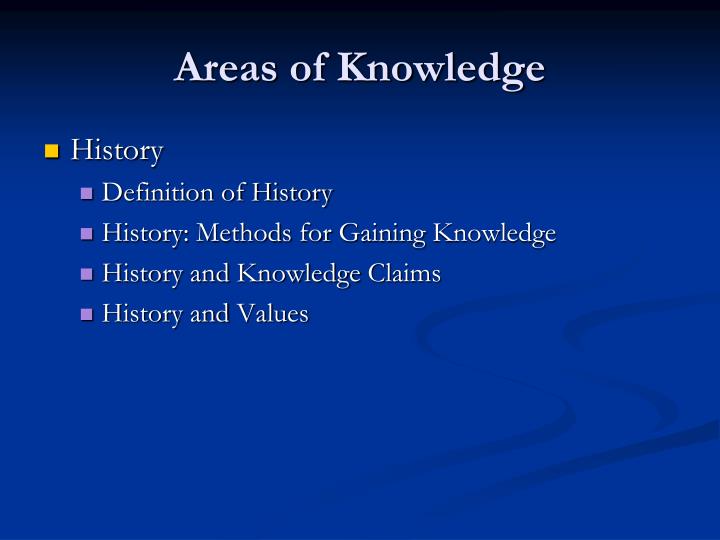 Areas of Knowledge

History

Definition of History

History: Methods for Gaining Knowledge

History and Knowledge Claims

History and Values